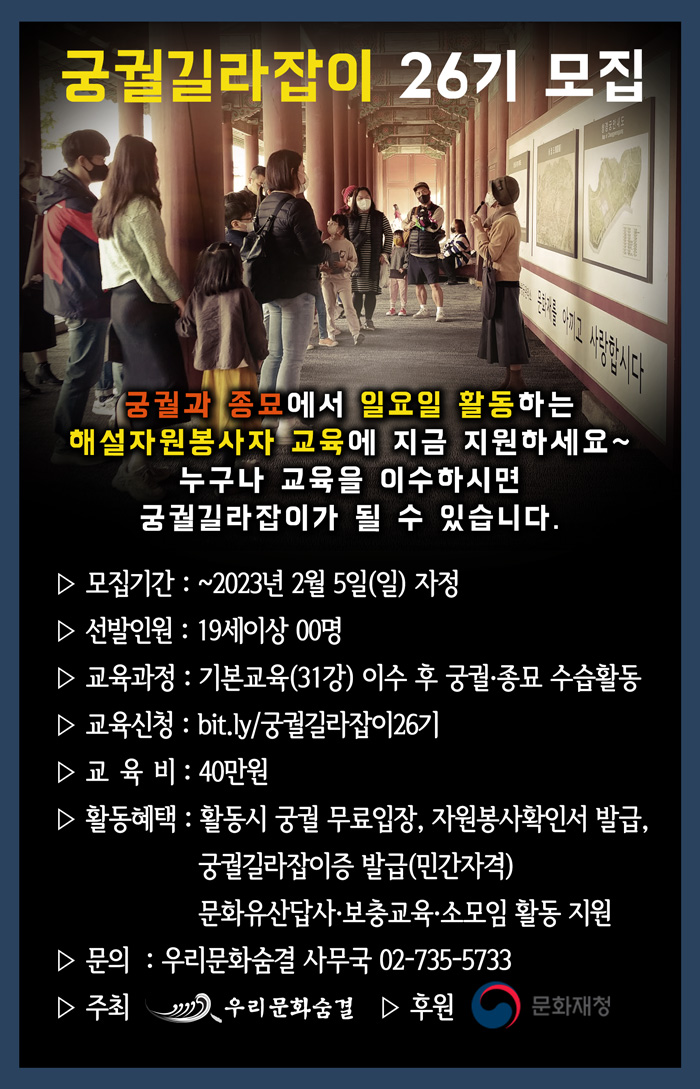 궁궐길라잡이 26기 모집

문화재를 아끼고 사랑합시다

궁궐과 종묘에서 일요일 활동하는
해설자원봉사자 교육에 지금 지원하세요~
누구나 교육을 이수하시면
궁궐길라잡이가 될 수 있습니다.

▷ 모집기간 : ~2023년 2월 5일(일) 자정
▷ 선발인원 : 19세이상 00명
▷ 교육과정 : 기본교육(31강) 이수 후 궁궐·종묘 수습활동
▷ 교육신청 : bit.ly/궁궐길라잡이26기
▷ 교 육 비 : 40만원
▷ 활동혜택 : 활동시 궁궐 무료입장, 자원봉사확인서 발급,
궁궐길라잡이증 발급(민간자격)
문화유산답사·보충교육·소모임 활동 지원
▷ 문의 : 우리문화숨결 사무국 02-735-5733
▷ 주최 우리문화숨결 ▷ 후원 문화재청